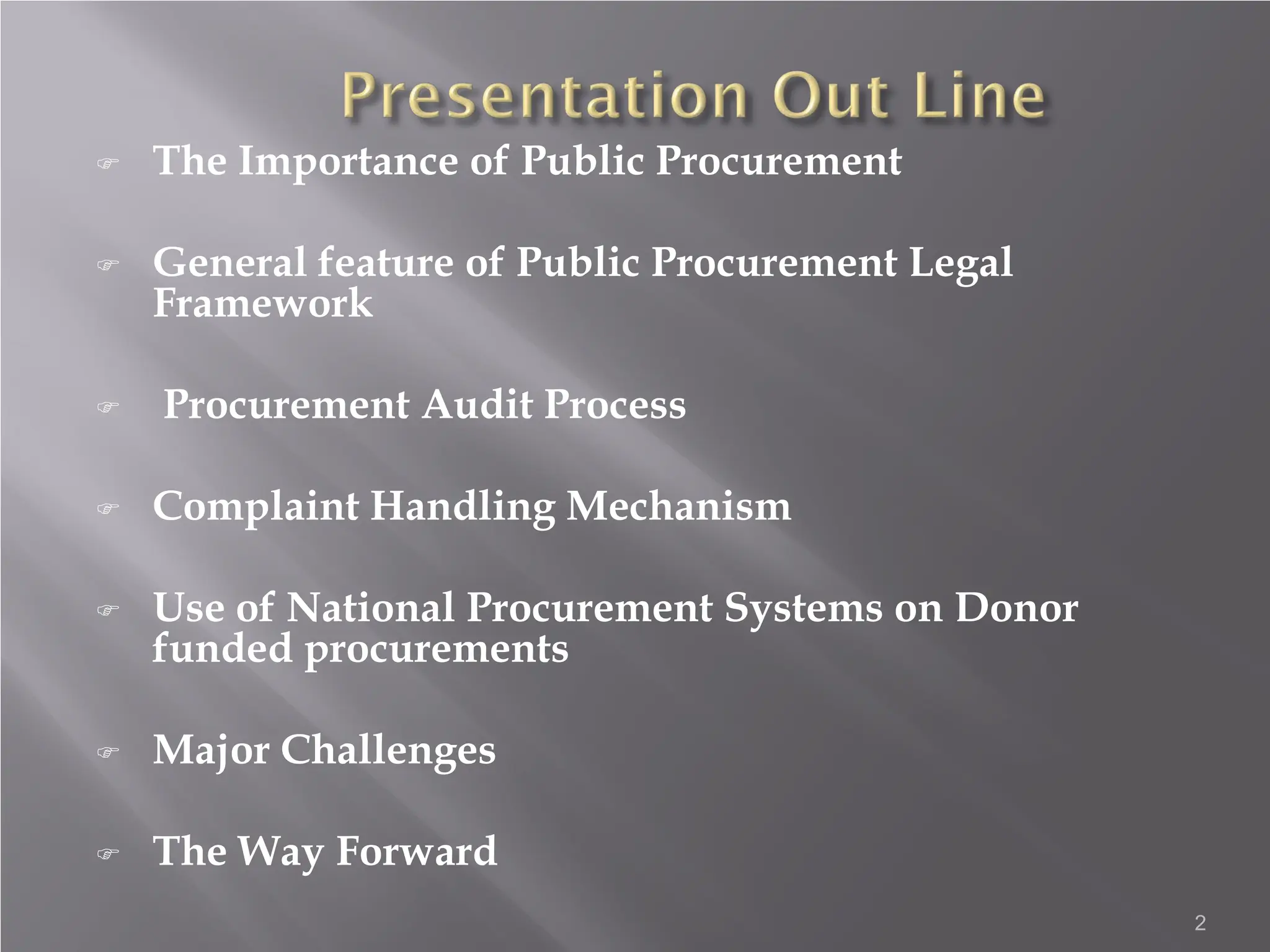 Presentation Out Line

☞ The Importance of Public Procurement

☞ General feature of Public Procurement Legal Framework

☞ Procurement Audit Process

☞ Complaint Handling Mechanism

☞ Use of National Procurement Systems on Donor funded procurements

☞ Major Challenges

☞ The Way Forward

2